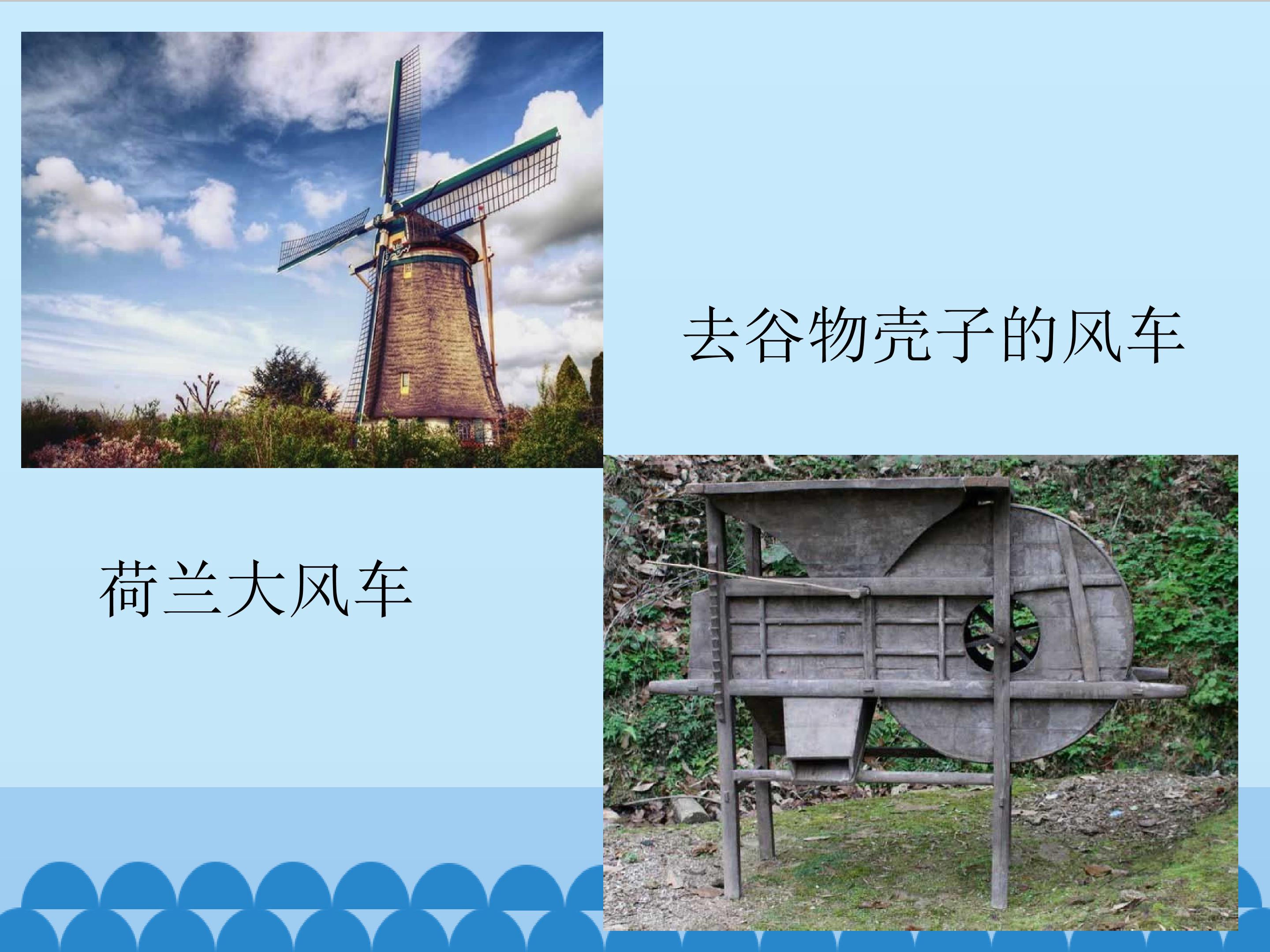 去谷物壳子的风车

荷兰大风车